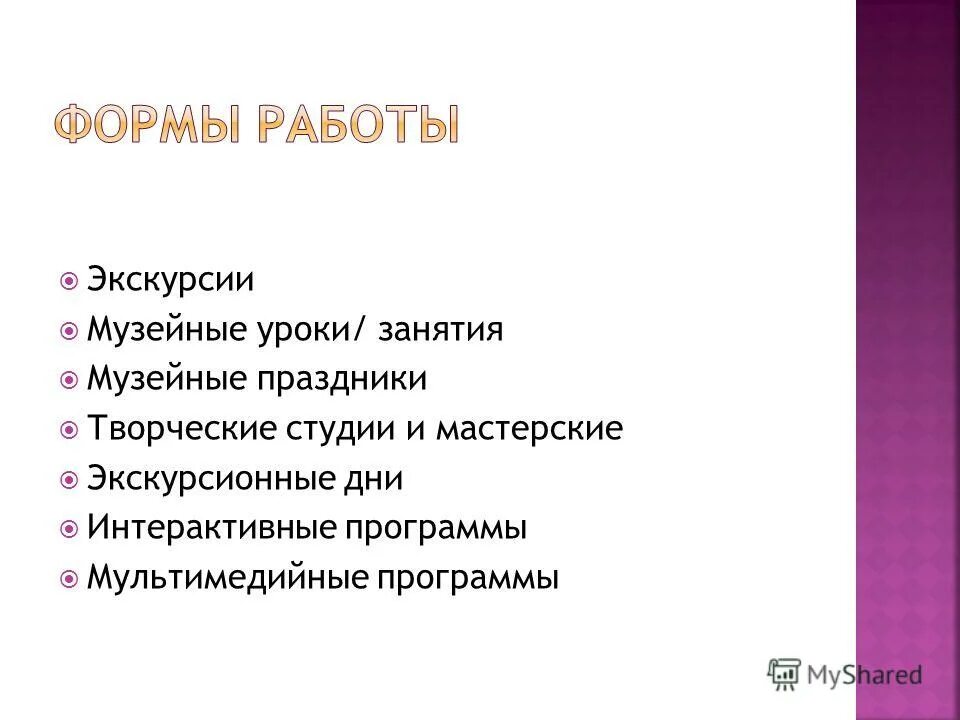 ФОРМЫ РАБОТЫ

Экскурсии
Музейные уроки/ занятия
Музейные праздники
Творческие студии и мастерские
Экскурсионные дни
Интерактивные программы
Мультимедийные программы

MyShared